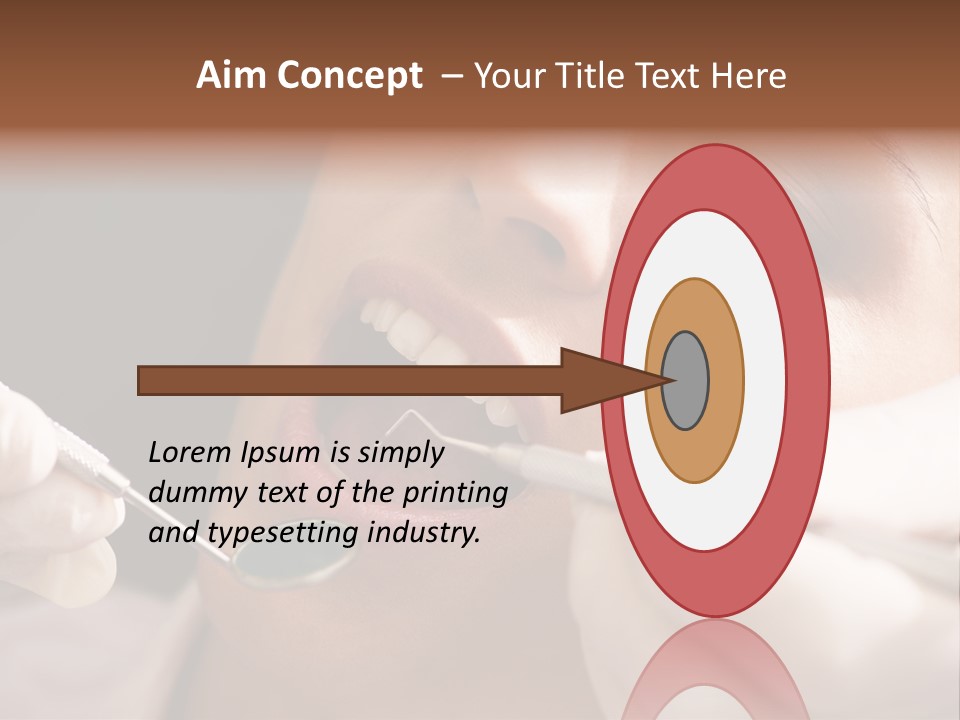 Aim Concept – Your Title Text Here

Lorem Ipsum is simply dummy text of the printing and typesetting industry.